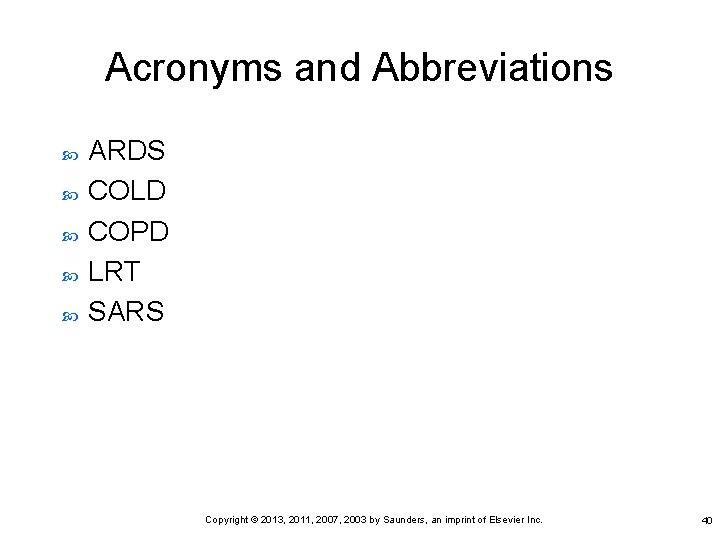 Acronyms and Abbreviations

- ARDS
- COLD
- COPD
- LRT
- SARS

Copyright © 2013, 2011, 2007, 2003 by Saunders, an imprint of Elsevier Inc.

40